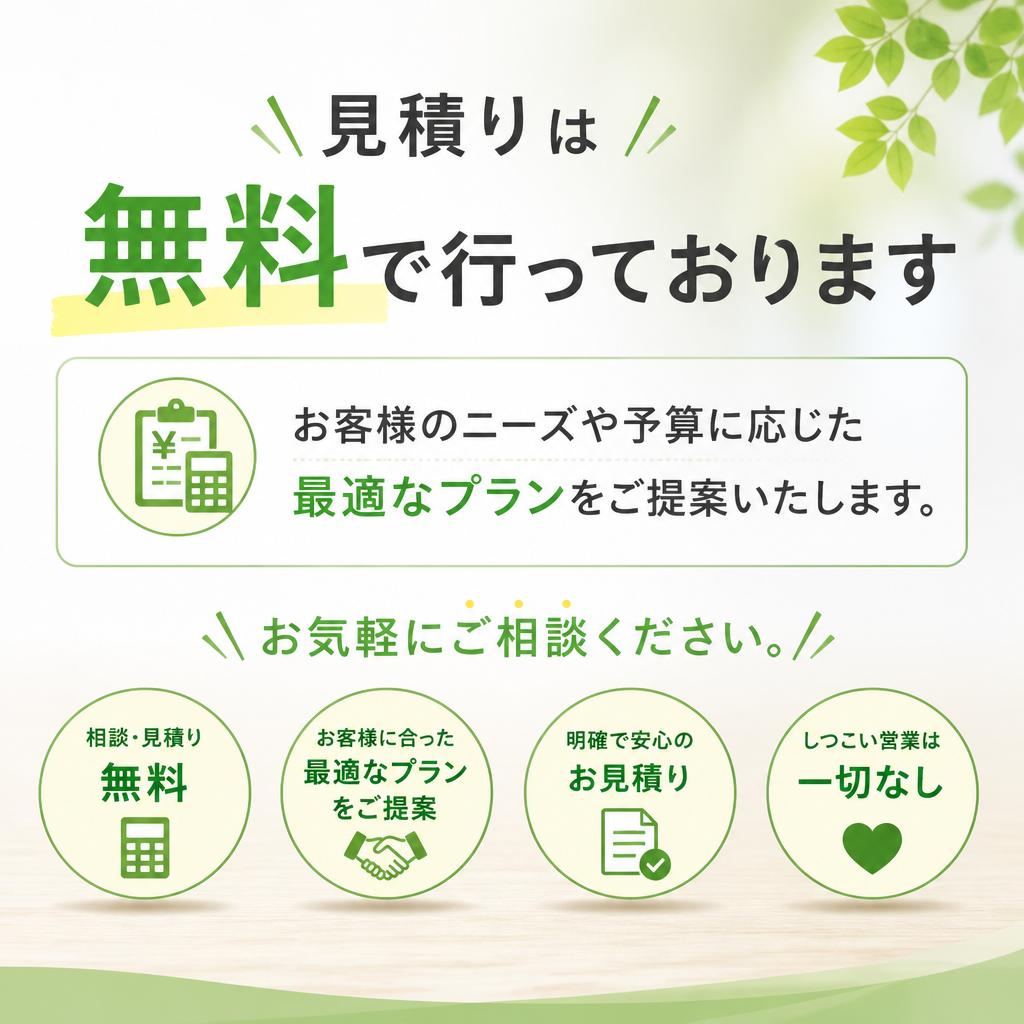 見積りは

無料で行っております

お客様のニーズや予算に応じた
最適なプランをご提案いたします。

お気軽にご相談ください。

相談・見積り
無料

お客様に合った
最適なプラン
をご提案

明確で安心の
お見積り

しつこい営業は
一切なし